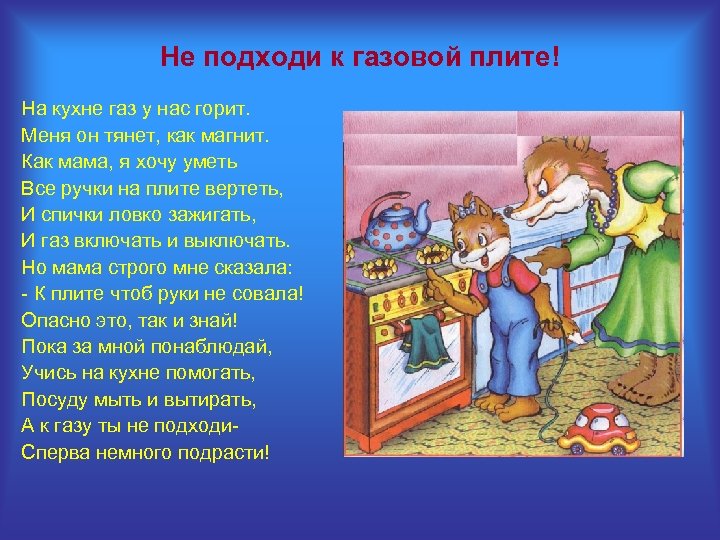 Не подходи к газовой плите!

На кухне газ у нас горит.
Меня он тянет, как магнит.
Как мама, я хочу уметь
Все ручки на плите вертеть,
И спички ловко зажигать,
И газ включать и выключать.
Но мама строго мне сказала:
- К плите чтоб руки не совала!
Опасно это, так и знай!
Пока за мной понаблюдай,
Учись на кухне помогать,
Посуду мыть и вытирать,
А к газу ты не подходи-
Сперва немного подрасти!